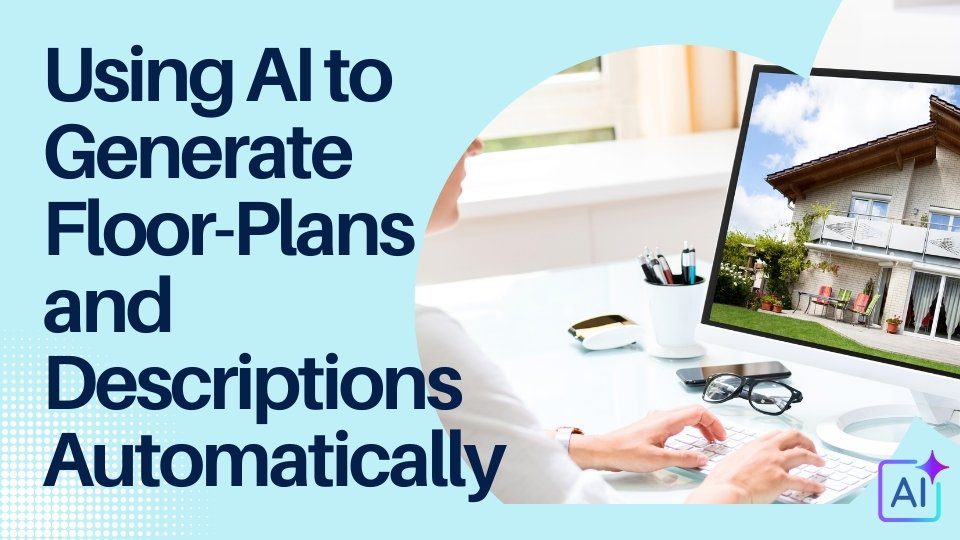 Using AI to Generate Floor-Plans and Descriptions Automatically

AI